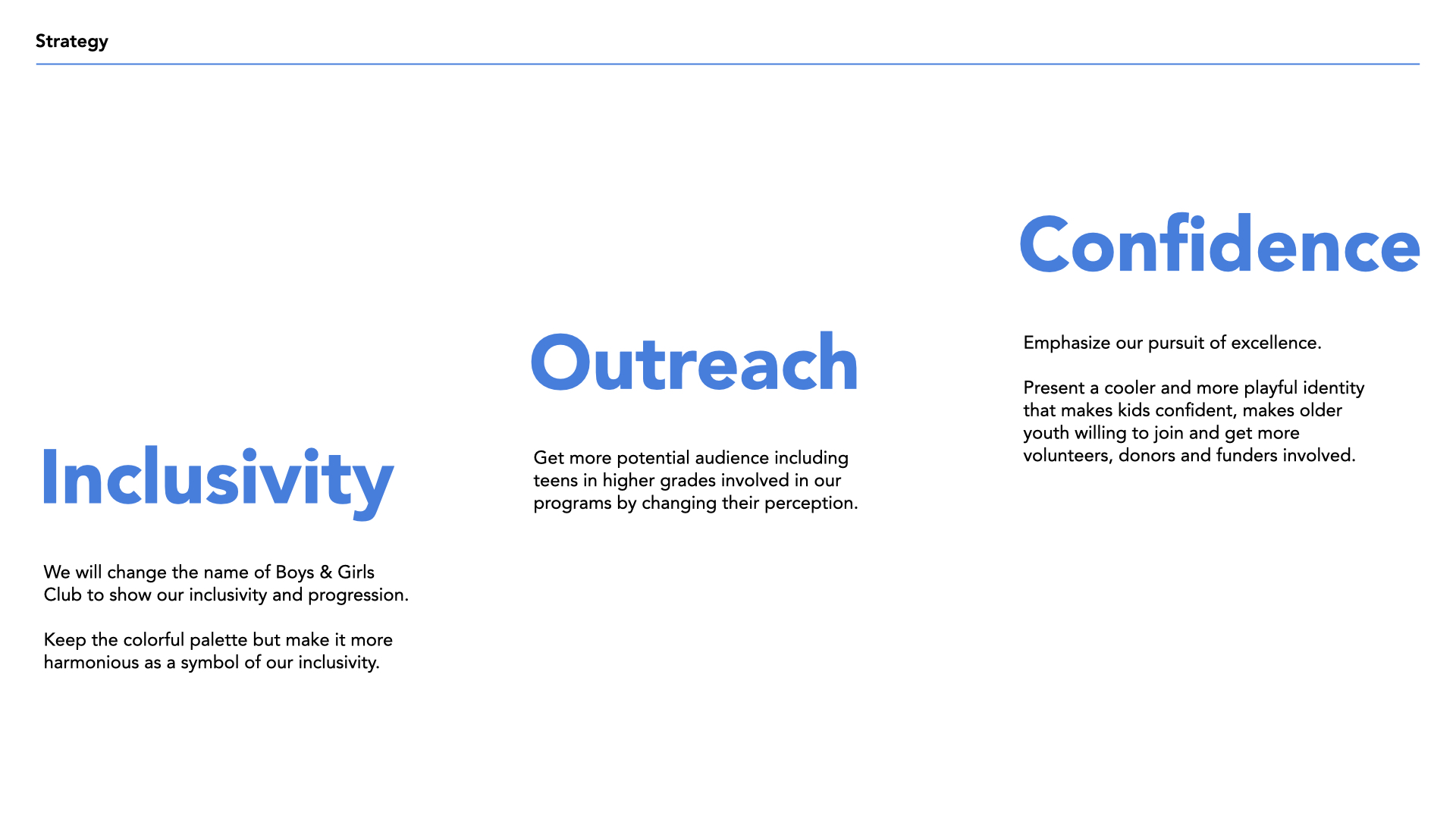 Strategy

Inclusivity

We will change the name of Boys & Girls Club to show our inclusivity and progression.

Keep the colorful palette but make it more harmonious as a symbol of our inclusivity.

Outreach

Get more potential audience including teens in higher grades involved in our programs by changing their perception.

Confidence

Emphasize our pursuit of excellence.

Present a cooler and more playful identity that makes kids confident, makes older youth willing to join and get more volunteers, donors and funders involved.